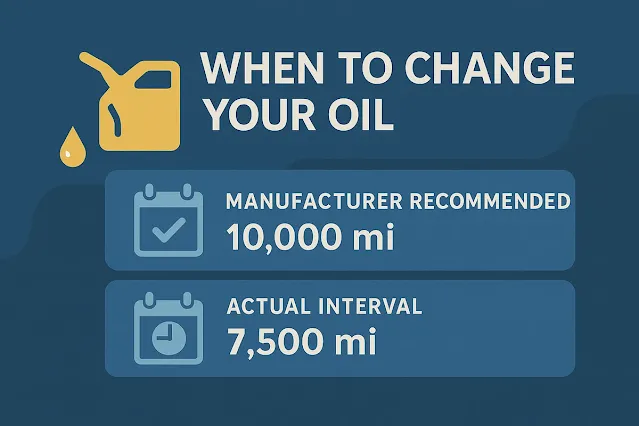 WHEN TO CHANGE YOUR OIL

MANUFACTURER RECOMMENDED
10,000 mi

ACTUAL INTERVAL
7,500 mi